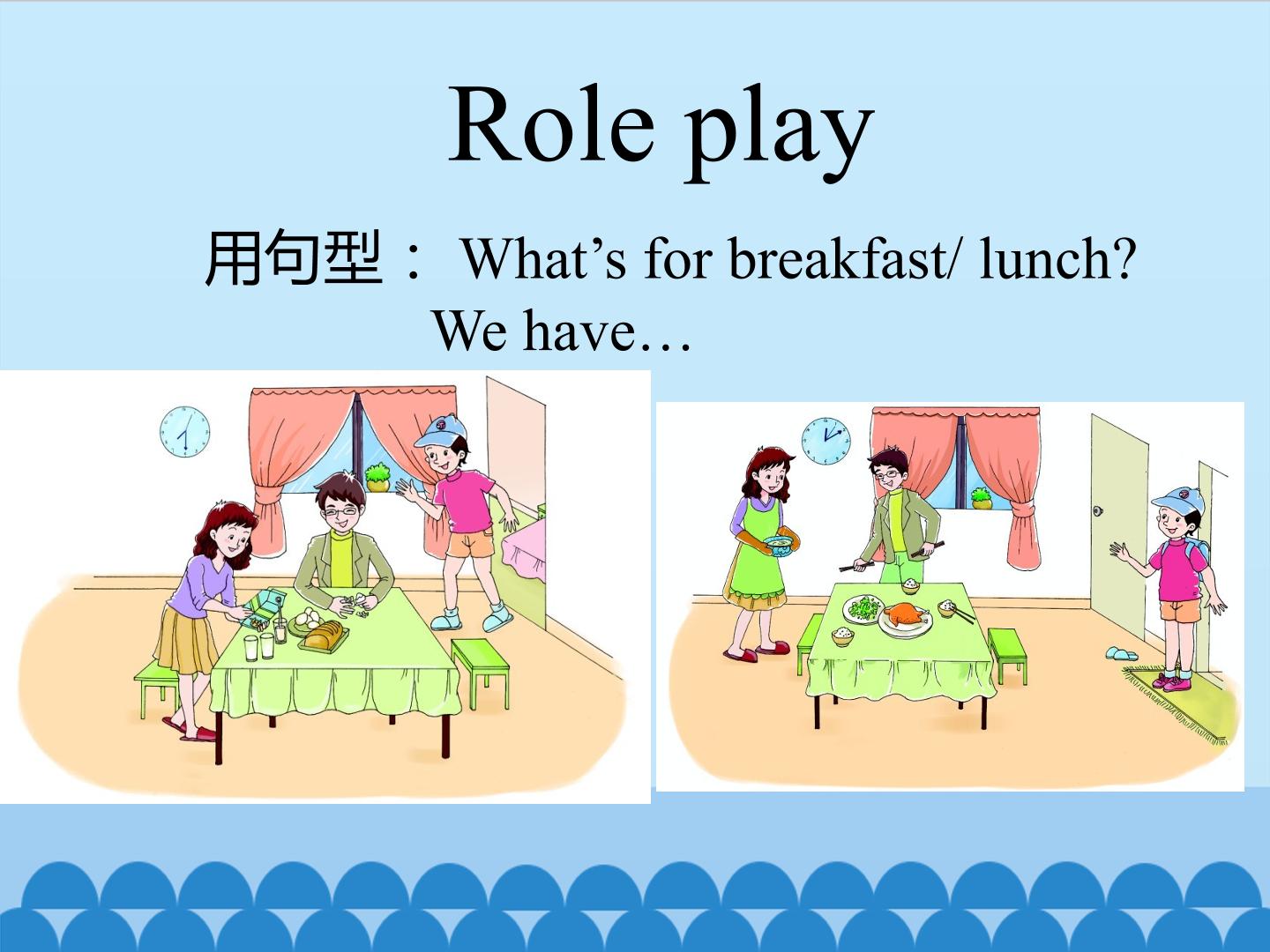 Role play

用句型： What’s for breakfast/ lunch?
We have…